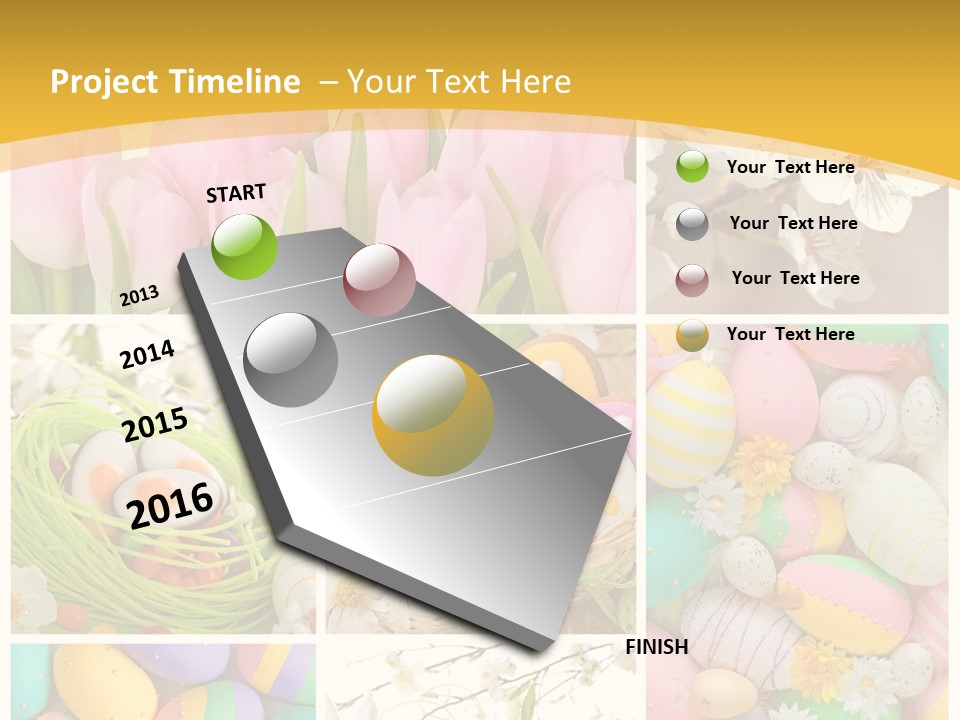 Project Timeline – Your Text Here

START

2013

2014

2015

2016

FINISH

Your Text Here

Your Text Here

Your Text Here

Your Text Here